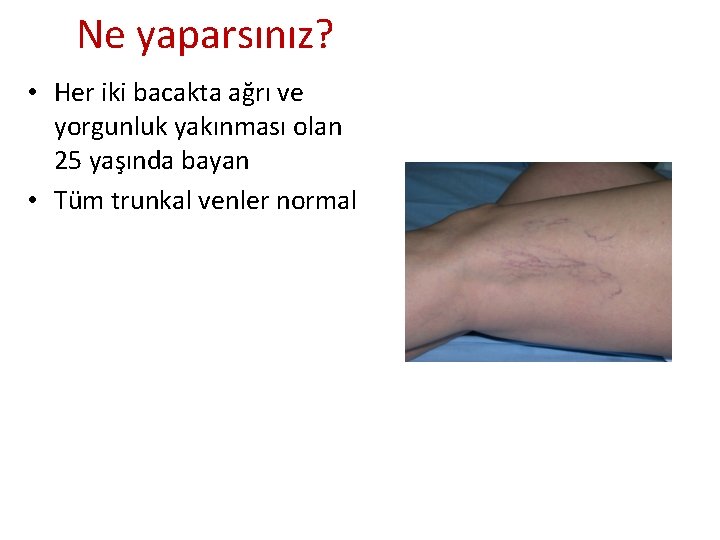 Ne yaparsınız?

• Her iki bacakta ağrı ve yorgunluk yakınması olan 25 yaşında bayan
• Tüm trunkal venler normal